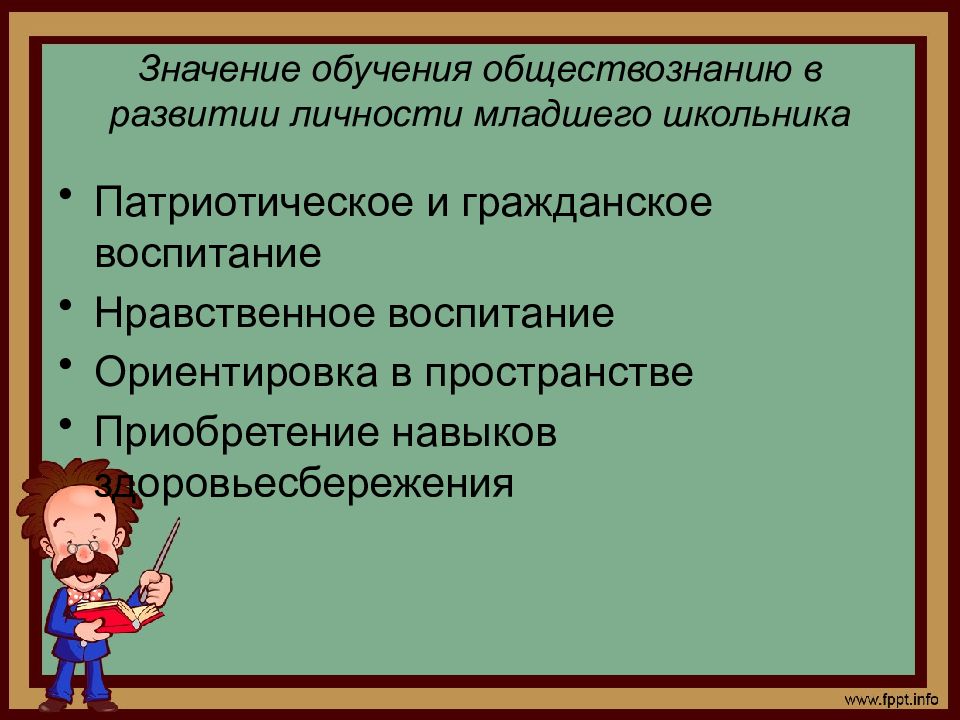 Значение обучения обществознанию в развитии личности младшего школьника

• Патриотическое и гражданское воспитание
• Нравственное воспитание
• Ориентировка в пространстве
• Приобретение навыков здоровьесбережения

www.fppt.info